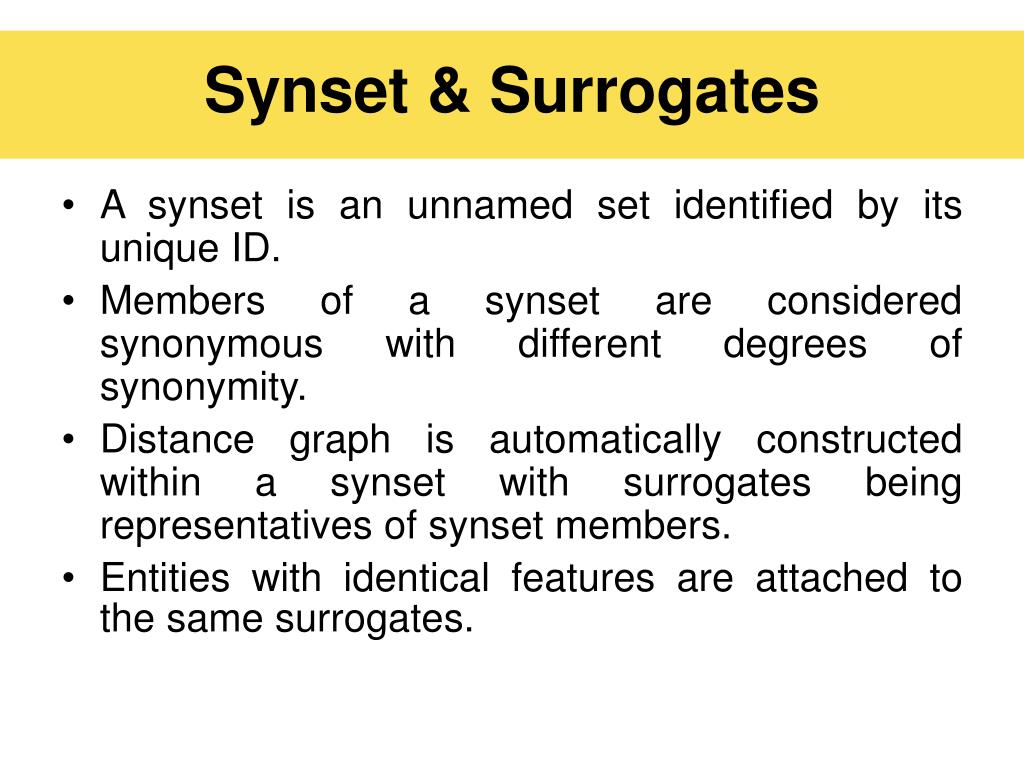 Synset & Surrogates

• A synset is an unnamed set identified by its unique ID.
• Members of a synset are considered synonymous with different degrees of synonymity.
• Distance graph is automatically constructed within a synset with surrogates being representatives of synset members.
• Entities with identical features are attached to the same surrogates.